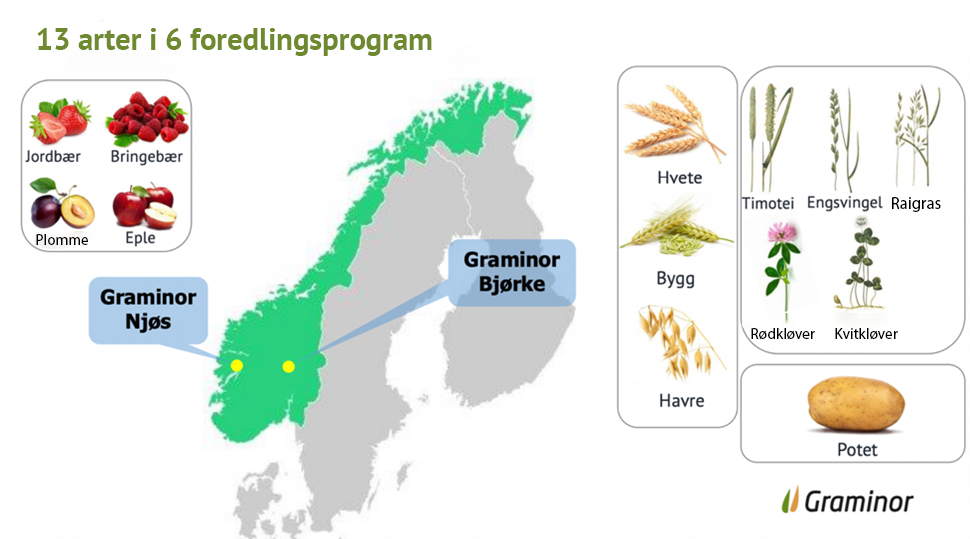 13 arter i 6 foredlingsprogram

Jordbær
Bringebær
Plomme
Eple

Graminor Njøs

Graminor Bjørke

Hvete
Bygg
Havre

Timotei
Engsvingel
Raigras
Rødkløver
Kvitkløver

Potet

Graminor